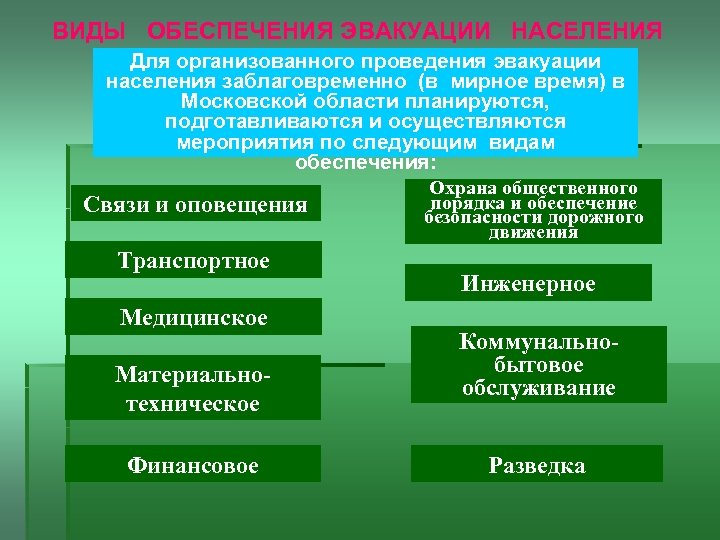 ВИДЫ ОБЕСПЕЧЕНИЯ ЭВАКУАЦИИ НАСЕЛЕНИЯ

Для организованного проведения эвакуации населения заблаговременно (в мирное время) в Московской области планируются, подготавливаются и осуществляются мероприятия по следующим видам обеспечения:

Связи и оповещения

Транспортное

Медицинское

Материально-техническое

Финансовое

Охрана общественного порядка и обеспечение безопасности дорожного движения

Инженерное

Коммунально-бытовое обслуживание

Разведка